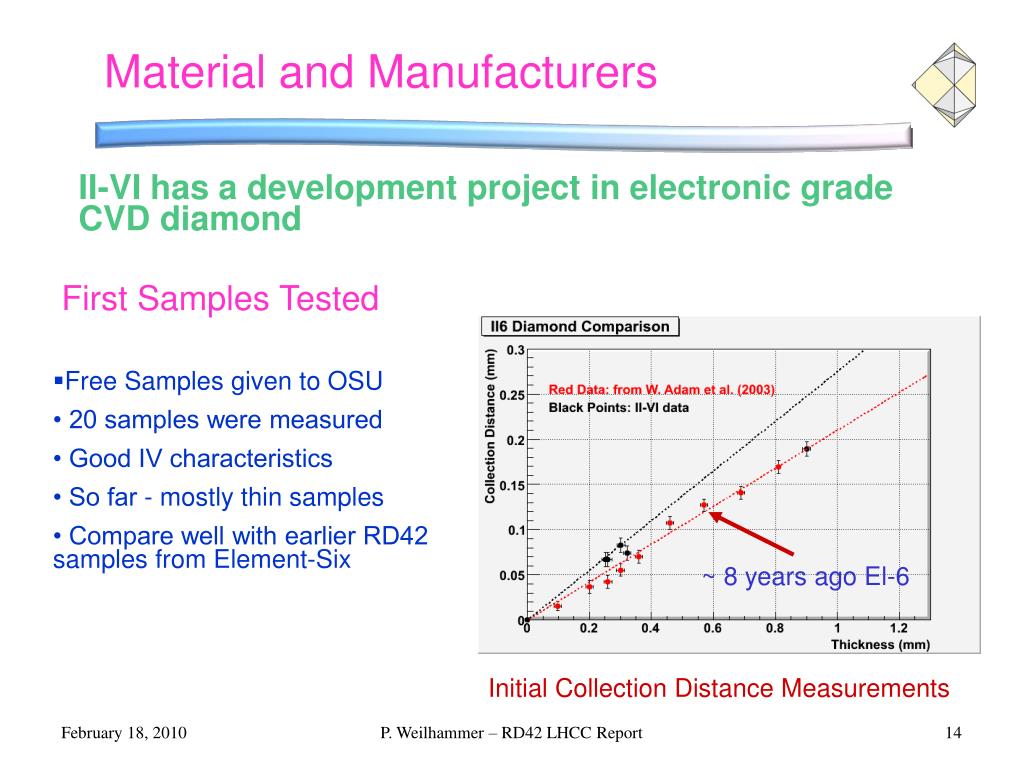 Material and Manufacturers

II-VI has a development project in electronic grade CVD diamond

First Samples Tested

▪Free Samples given to OSU
• 20 samples were measured
• Good IV characteristics
• So far - mostly thin samples
• Compare well with earlier RD42 samples from Element-Six

II6 Diamond Comparison

Collection Distance (mm)
0.3
0.25
0.2
0.15
0.1
0.05
0

Red Data: from W. Adam et al. (2003)
Black Points: II-VI data

~ 8 years ago El-6

0 0.2 0.4 0.6 0.8 1 1.2
Thickness (mm)

Initial Collection Distance Measurements

February 18, 2010
P. Weilhammer – RD42 LHCC Report
14